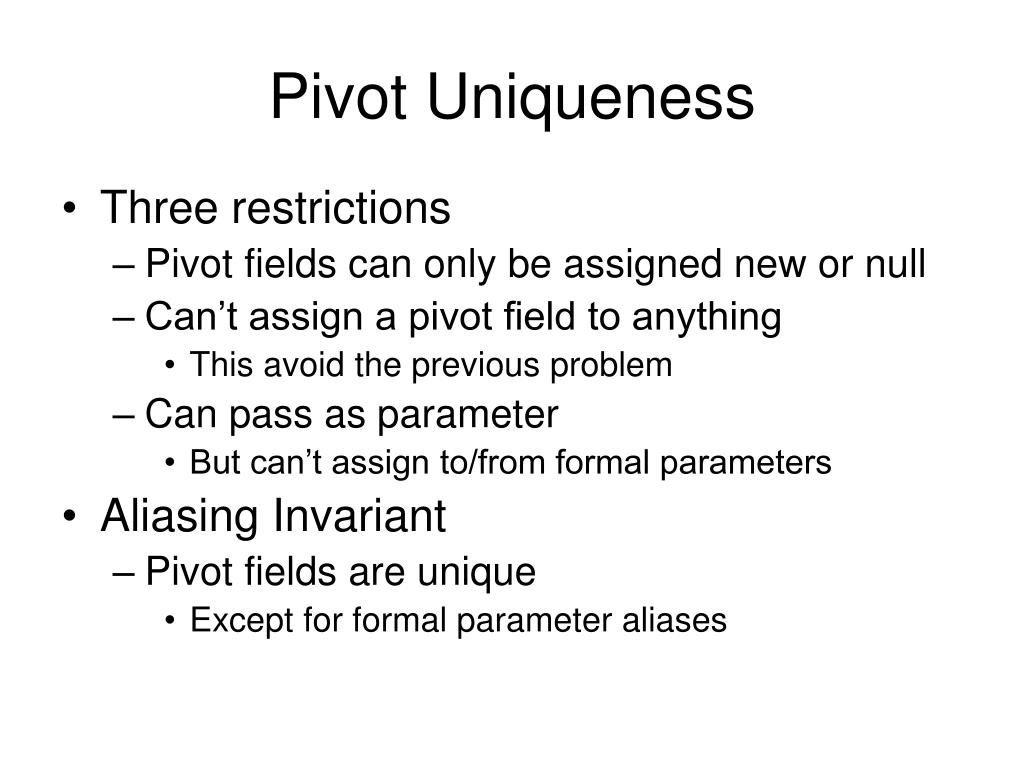 Pivot Uniqueness

• Three restrictions
– Pivot fields can only be assigned new or null
– Can’t assign a pivot field to anything
• This avoid the previous problem
– Can pass as parameter
• But can’t assign to/from formal parameters
• Aliasing Invariant
– Pivot fields are unique
• Except for formal parameter aliases